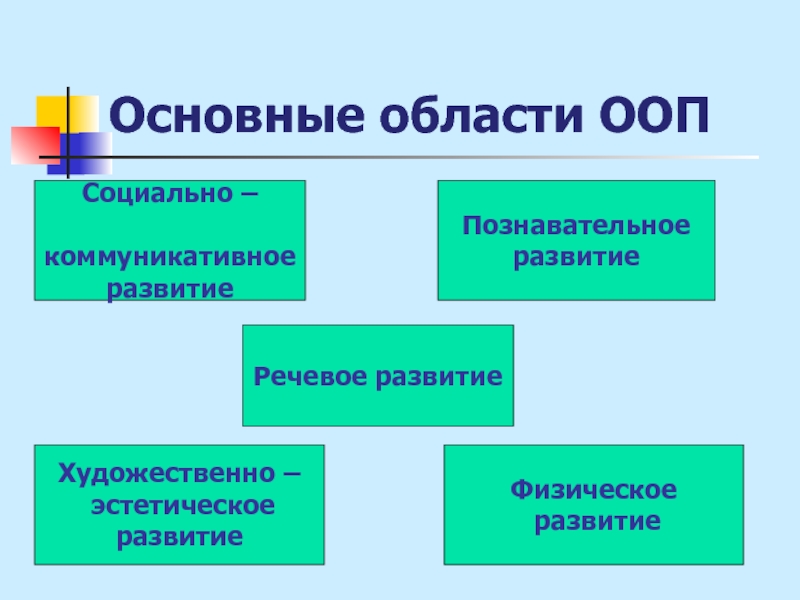 Основные области ООП

Социально –

коммуникативное развитие

Познавательное развитие

Речевое развитие

Художественно – эстетическое развитие

Физическое развитие